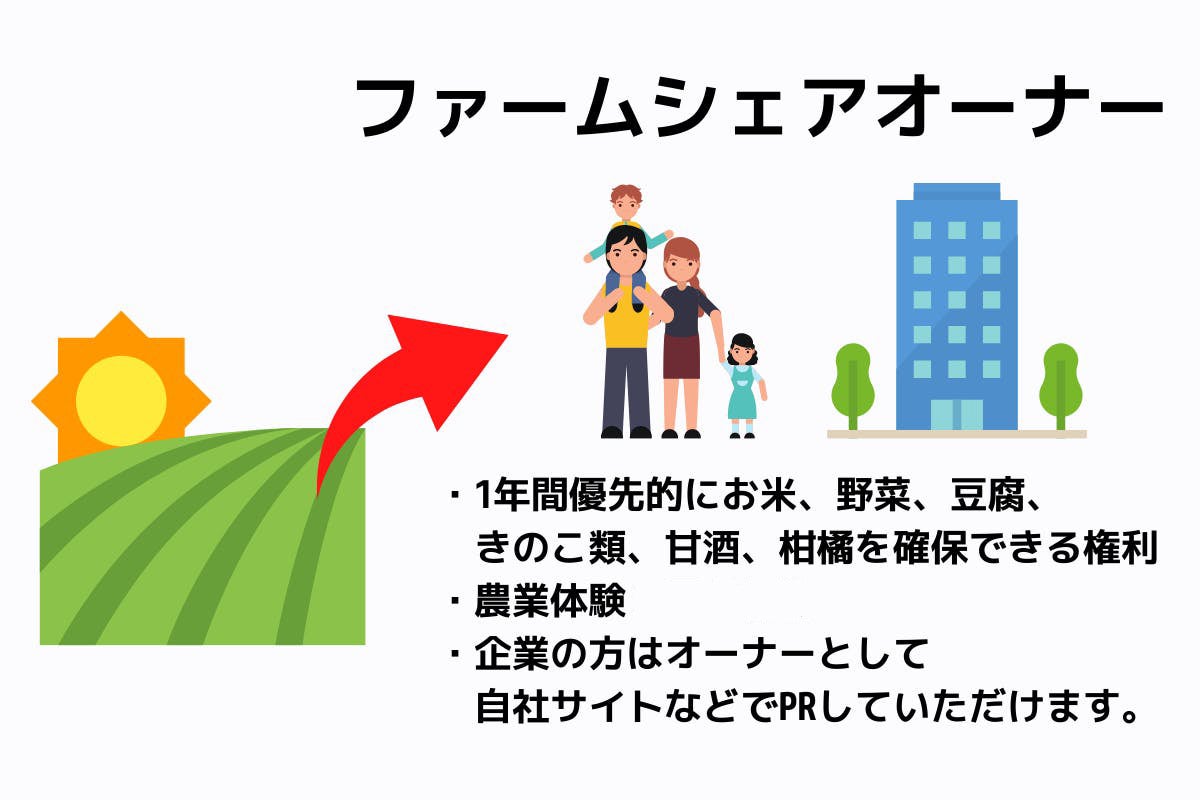 ファームシェアオーナー

・1年間優先的にお米、野菜、豆腐、きのこ類、甘酒、柑橘を確保できる権利
・農業体験
・企業の方はオーナーとして自社サイトなどでPRしていただけます。